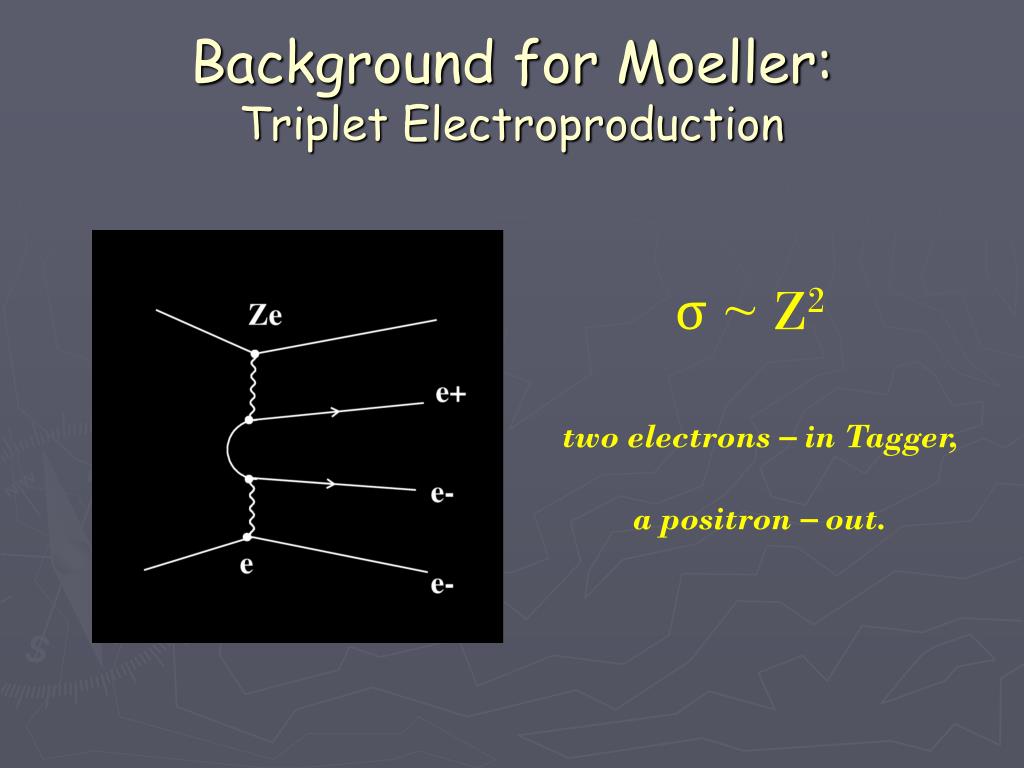 Background for Moeller:
Triplet Electroproduction

Ze

e+

e-

e

e-

$\sigma \sim Z^2$

two electrons – in Tagger,

a positron – out.